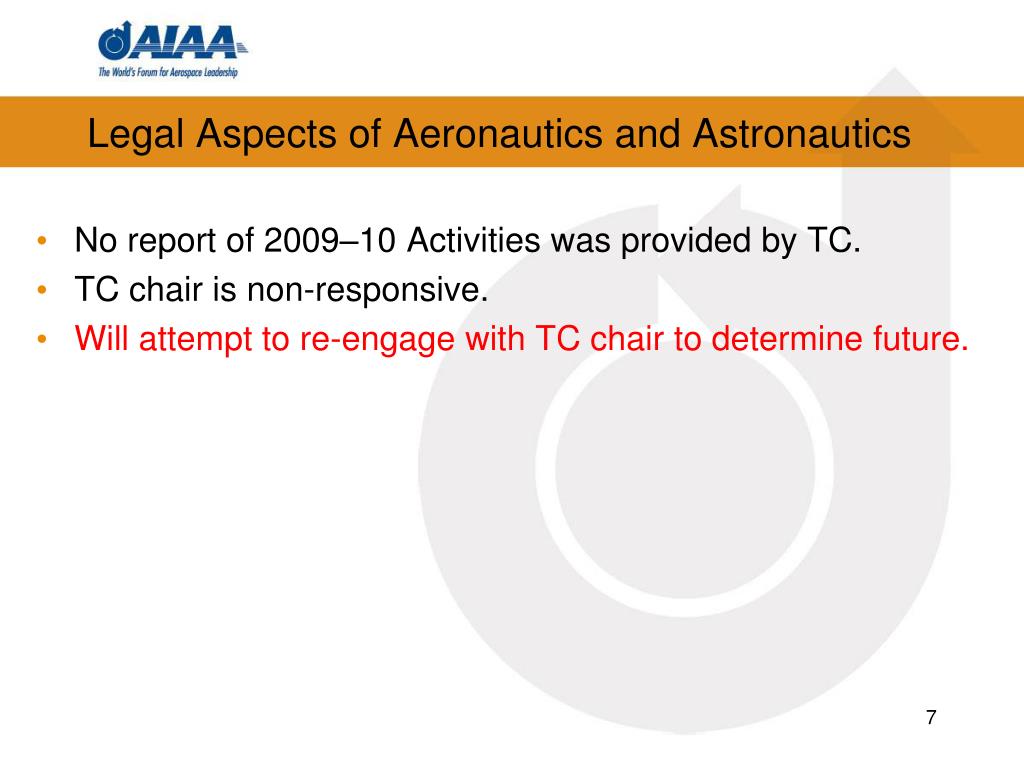 AIAA
The World's Forum for Aerospace Leadership

Legal Aspects of Aeronautics and Astronautics

• No report of 2009–10 Activities was provided by TC.
• TC chair is non-responsive.
• Will attempt to re-engage with TC chair to determine future.

7